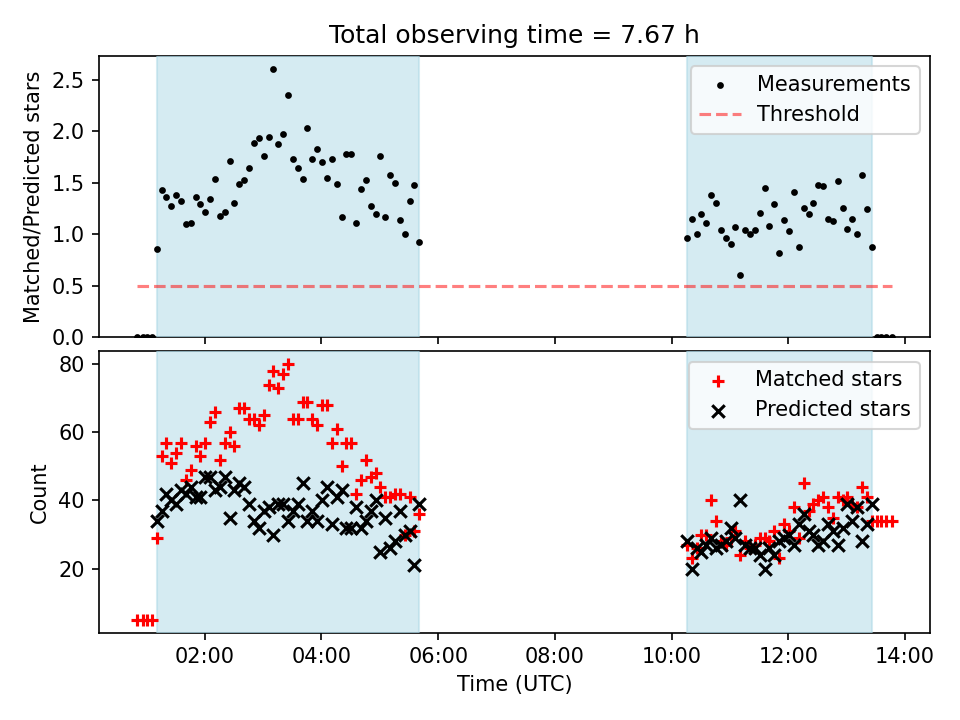 Total observing time = 7.67 h

Matched/Predicted stars

2.5
2.0
1.5
1.0
0.5
0.0

Measurements
Threshold

Count

80
60
40
20

Matched stars
Predicted stars

02:00
04:00
06:00
08:00
10:00
12:00
14:00

Time (UTC)